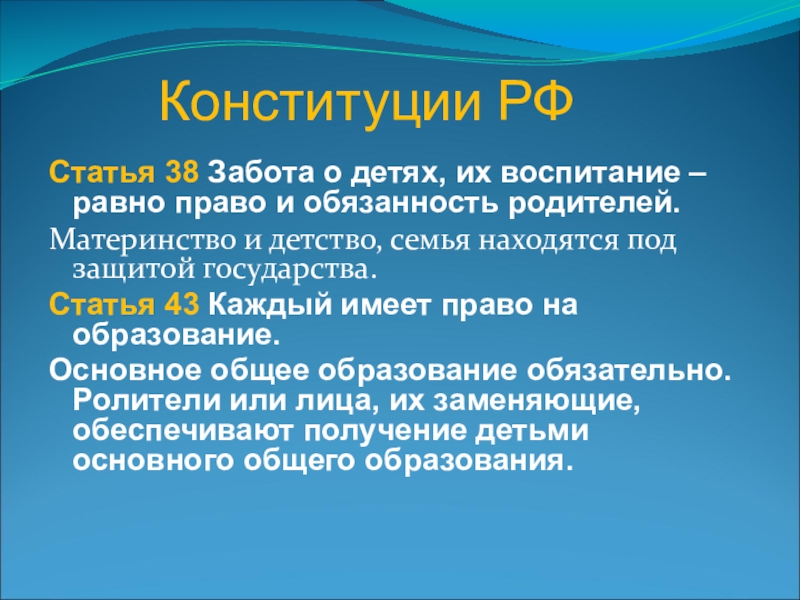 Конституции РФ

Статья 38 Забота о детях, их воспитание – равно право и обязанность родителей.

Материнство и детство, семья находятся под защитой государства.

Статья 43 Каждый имеет право на образование.

Основное общее образование обязательно. Ролители или лица, их заменяющие, обеспечивают получение детьми основного общего образования.